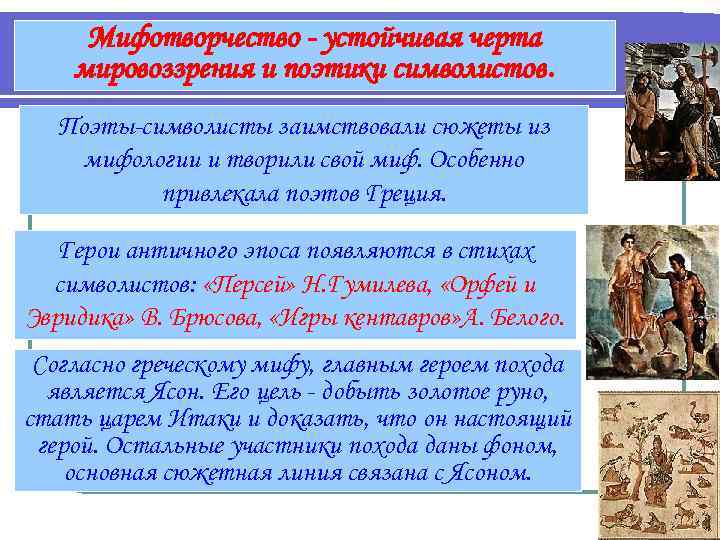 Мифотворчество - устойчивая черта мировоззрения и поэтики символистов.

Поэты-символисты заимствовали сюжеты из мифологии и творили свой миф. Особенно привлекала поэтов Греция.

Герои античного эпоса появляются в стихах символистов: «Персей» Н.Гумилева, «Орфей и Эвридика» В. Брюсова, «Игры кентавров»А. Белого.

Согласно греческому мифу, главным героем похода является Ясон. Его цель - добыть золотое руно, стать царем Итаки и доказать, что он настоящий герой. Остальные участники похода даны фоном, основная сюжетная линия связана с Ясоном.